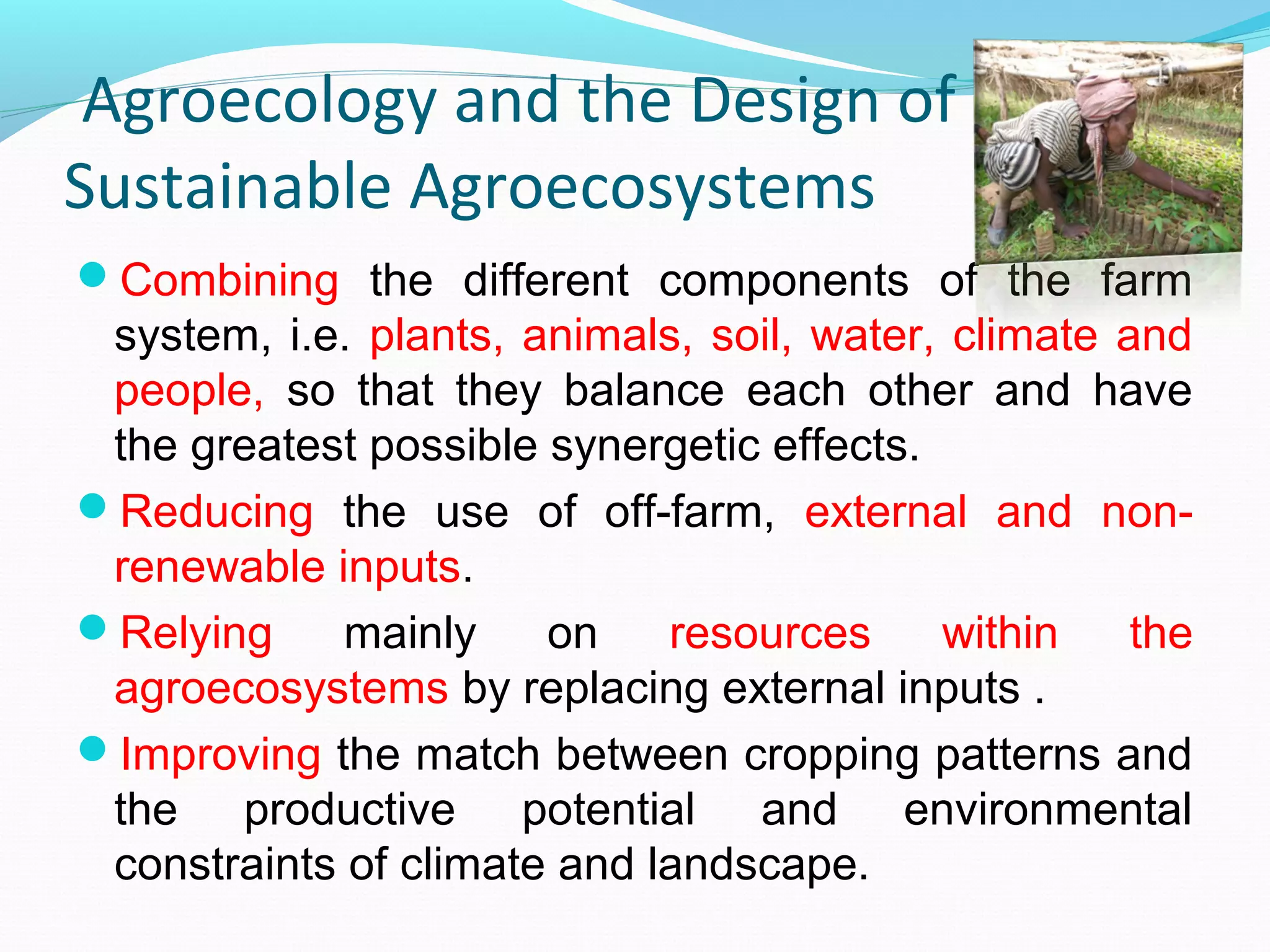 Agroecology and the Design of Sustainable Agroecosystems

- Combining the different components of the farm system, i.e. plants, animals, soil, water, climate and people, so that they balance each other and have the greatest possible synergetic effects.
- Reducing the use of off-farm, external and non-renewable inputs.
- Relying mainly on resources within the agroecosystems by replacing external inputs .
- Improving the match between cropping patterns and the productive potential and environmental constraints of climate and landscape.